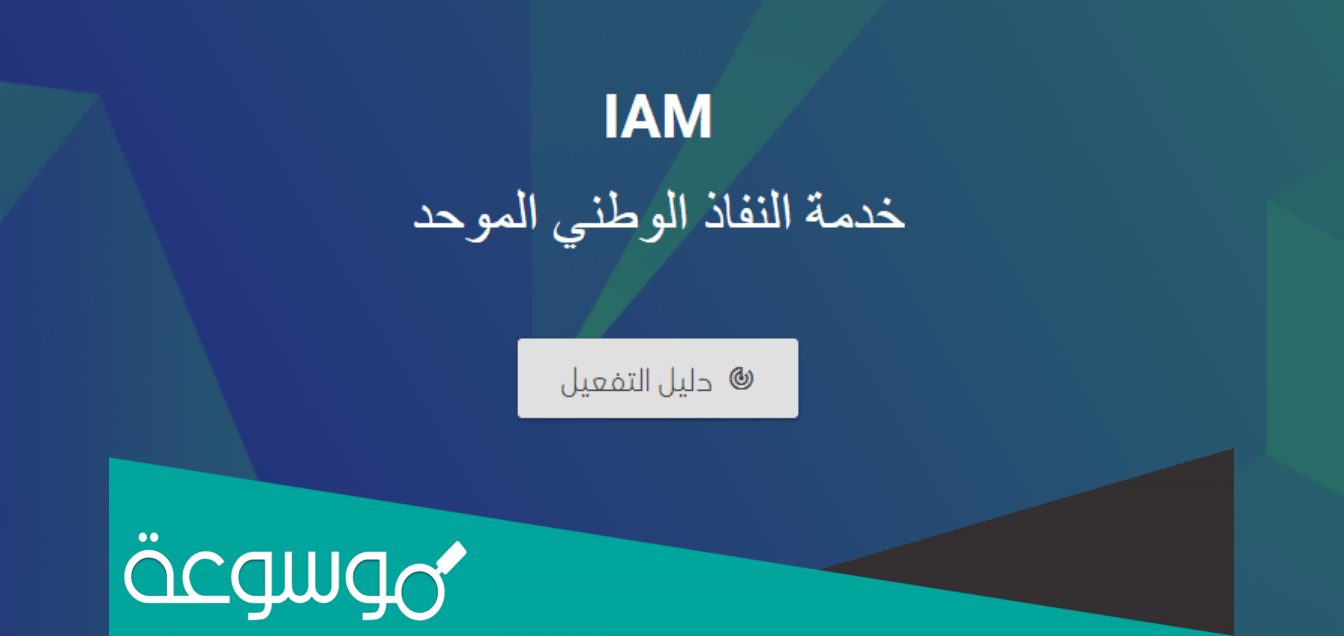 IAM

خدمة النفاذ الوطني الموحد

دليل التفعيل

موسوعة